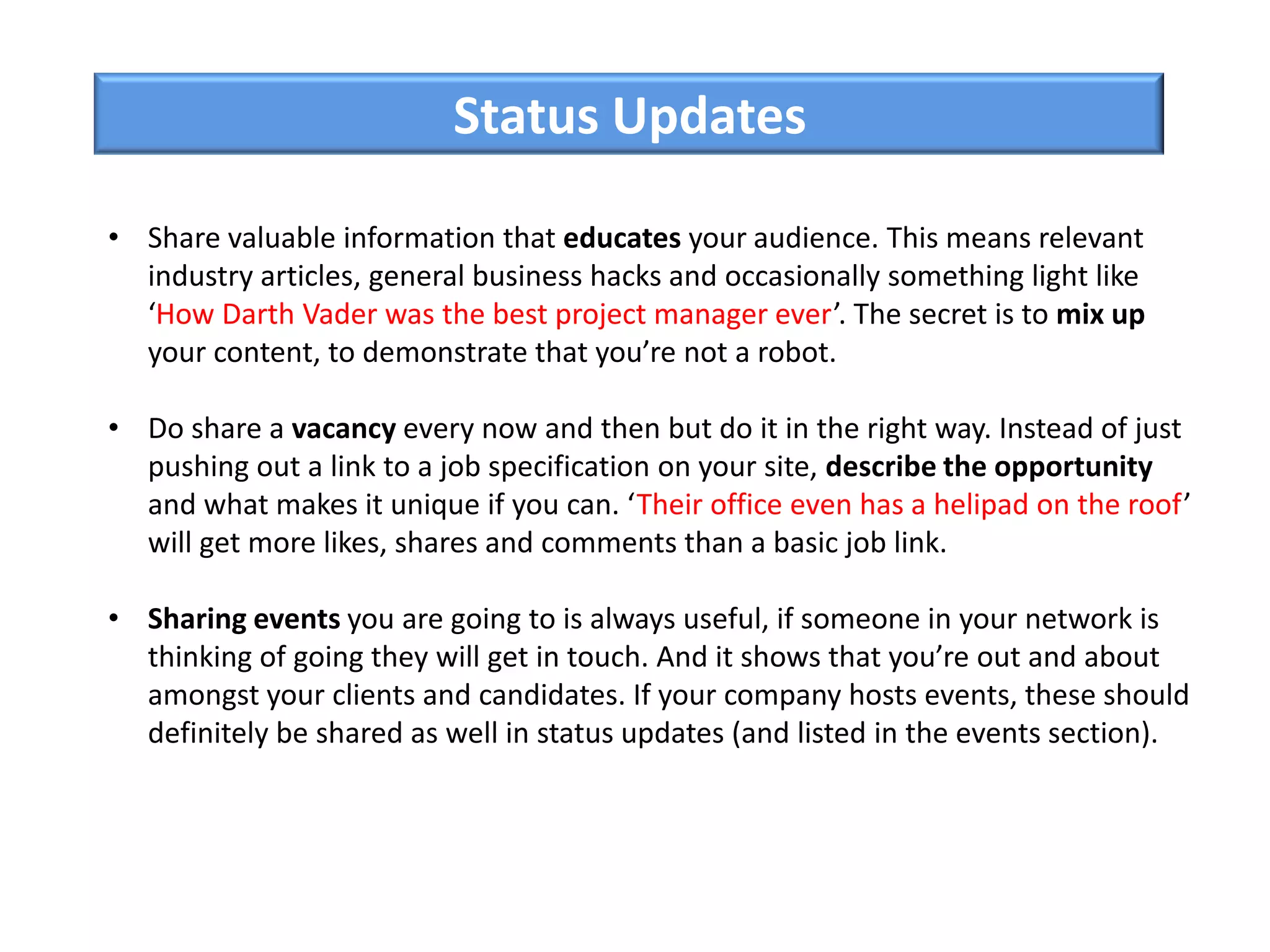 Status Updates

• Share valuable information that educates your audience. This means relevant industry articles, general business hacks and occasionally something light like ‘How Darth Vader was the best project manager ever’. The secret is to mix up your content, to demonstrate that you’re not a robot.

• Do share a vacancy every now and then but do it in the right way. Instead of just pushing out a link to a job specification on your site, describe the opportunity and what makes it unique if you can. ‘Their office even has a helipad on the roof’ will get more likes, shares and comments than a basic job link.

• Sharing events you are going to is always useful, if someone in your network is thinking of going they will get in touch. And it shows that you’re out and about amongst your clients and candidates. If your company hosts events, these should definitely be shared as well in status updates (and listed in the events section).